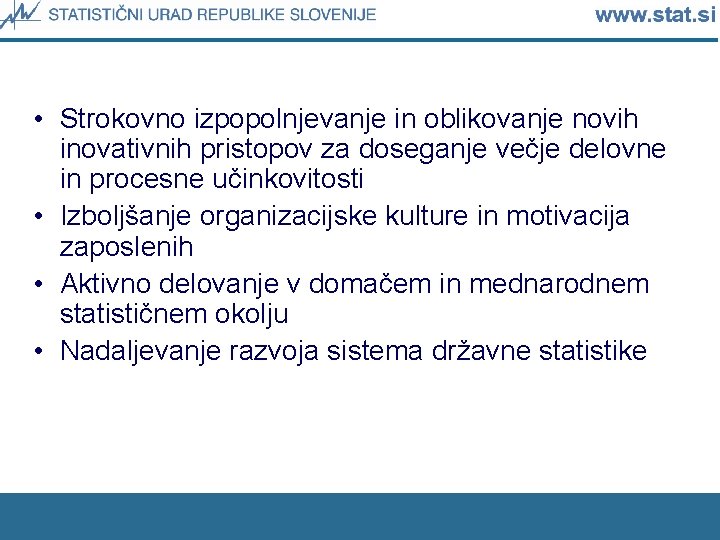 STATISTIČNI URAD REPUBLIKE SLOVENIJE www.stat.si

• Strokovno izpopolnjevanje in oblikovanje novih inovativnih pristopov za doseganje večje delovne in procesne učinkovitosti
• Izboljšanje organizacijske kulture in motivacija zaposlenih
• Aktivno delovanje v domačem in mednarodnem statističnem okolju
• Nadaljevanje razvoja sistema državne statistike